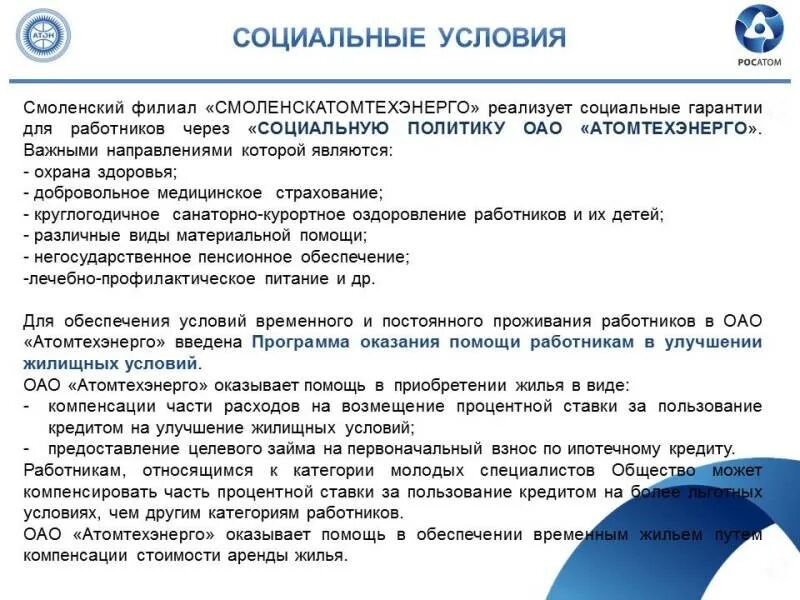 АТЭН

СОЦИАЛЬНЫЕ УСЛОВИЯ

РОСАТОМ

Смоленский филиал «СМОЛЕНСКАТОМТЕХЭНЕРГО» реализует социальные гарантии для работников через «СОЦИАЛЬНУЮ ПОЛИТИКУ ОАО «АТОМТЕХЭНЕРГО». Важными направлениями которой являются:
- охрана здоровья;
- добровольное медицинское страхование;
- круглогодичное санаторно-курортное оздоровление работников и их детей;
- различные виды материальной помощи;
- негосударственное пенсионное обеспечение;
-лечебно-профилактическое питание и др.

Для обеспечения условий временного и постоянного проживания работников в ОАО «Атомтехэнерго» введена Программа оказания помощи работникам в улучшении жилищных условий.
ОАО «Атомтехэнерго» оказывает помощь в приобретении жилья в виде:
- компенсации части расходов на возмещение процентной ставки за пользование кредитом на улучшение жилищных условий;
- предоставление целевого займа на первоначальный взнос по ипотечному кредиту.
Работникам, относящимся к категории молодых специалистов Общество может компенсировать часть процентной ставки за пользование кредитом на более льготных условиях, чем другим категориям работников.
ОАО «Атомтехэнерго» оказывает помощь в обеспечении временным жильем путем компенсации стоимости аренды жилья.